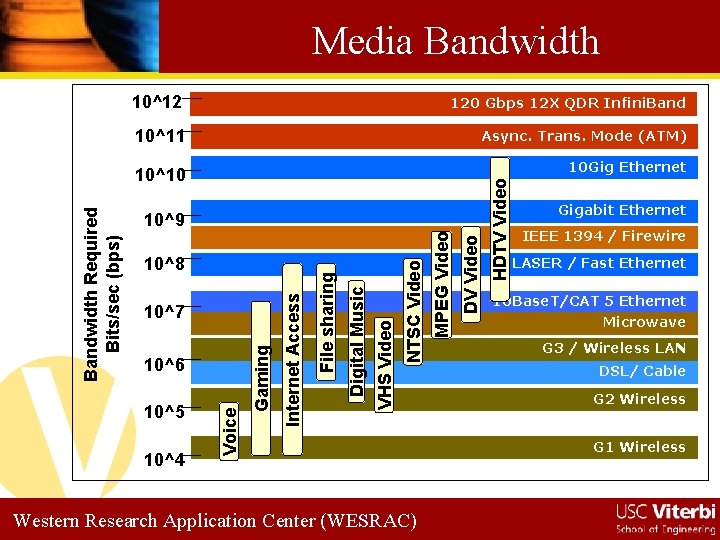 Media Bandwidth

Bandwidth Required Bits/sec (bps)

10^12
10^11
10^10
10^9
10^8
10^7
10^6
10^5
10^4

120 Gbps 12X QDR InfiniBand
Async. Trans. Mode (ATM)
10Gig Ethernet
Gigabit Ethernet
IEEE 1394 / Firewire
LASER / Fast Ethernet
10BaseT/CAT 5 Ethernet
Microwave
G3 / Wireless LAN
DSL/ Cable
G2 Wireless
G1 Wireless

Voice
Gaming
Internet Access
File sharing
Digital Music
VHS Video
NTSC Video
MPEG Video
DV Video
HDTV Video

Western Research Application Center (WESRAC)

USC Viterbi
School of Engineering